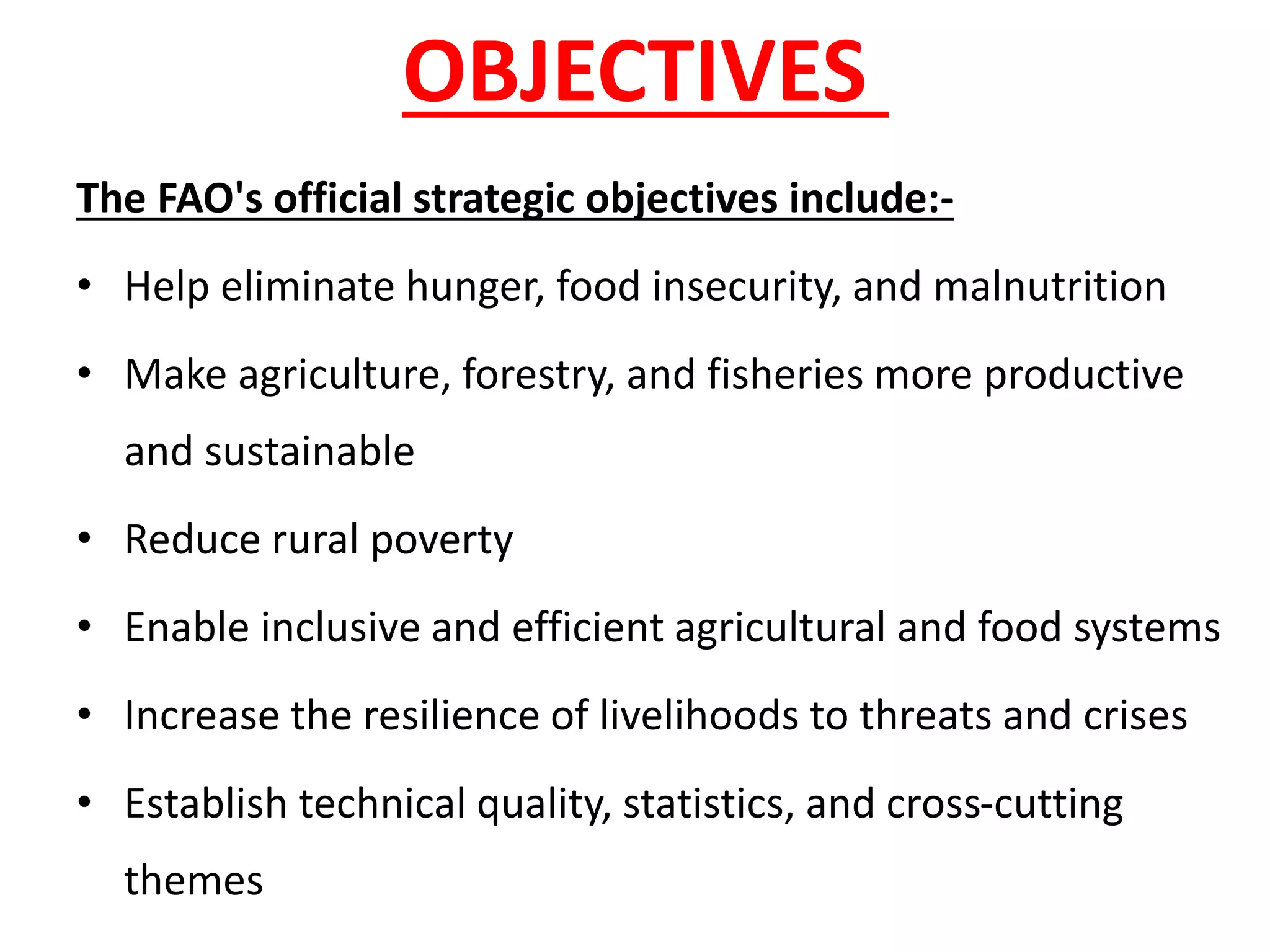 OBJECTIVES

The FAO's official strategic objectives include:-

• Help eliminate hunger, food insecurity, and malnutrition
• Make agriculture, forestry, and fisheries more productive and sustainable
• Reduce rural poverty
• Enable inclusive and efficient agricultural and food systems
• Increase the resilience of livelihoods to threats and crises
• Establish technical quality, statistics, and cross-cutting themes